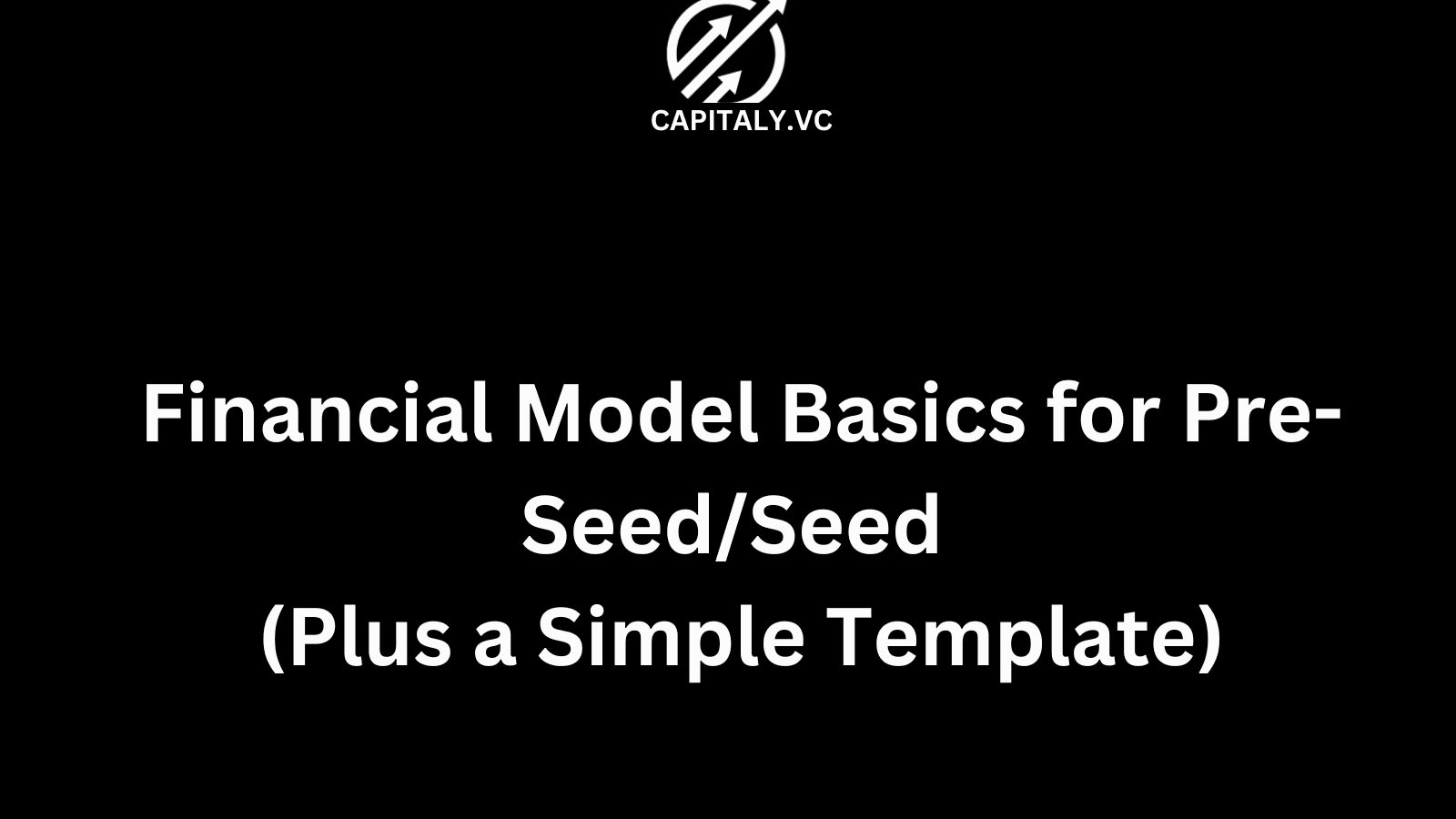 CAPITALY.VC

Financial Model Basics for Pre-Seed/Seed
(Plus a Simple Template)